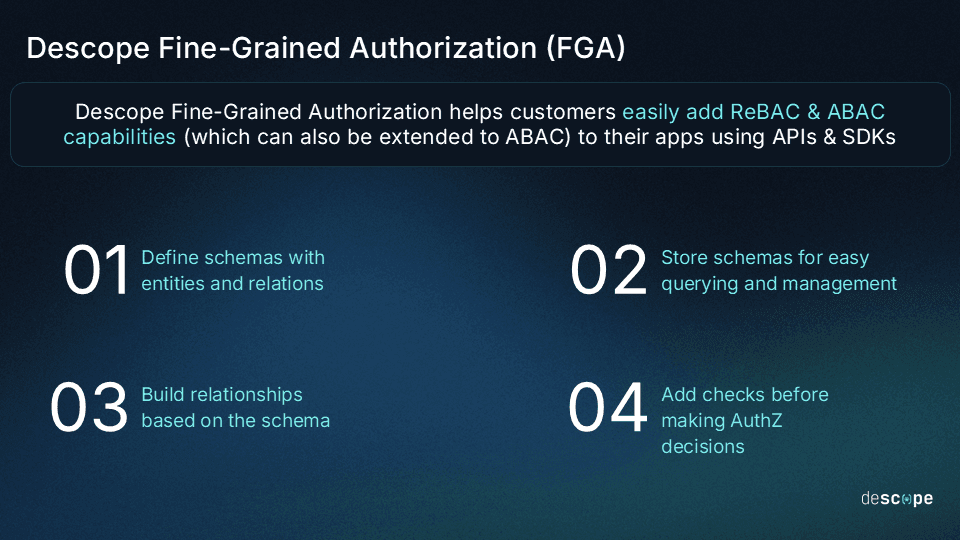 Descope Fine-Grained Authorization (FGA)

Descope Fine-Grained Authorization helps customers easily add ReBAC & ABAC capabilities (which can also be extended to ABAC) to their apps using APIs & SDKs

01 Define schemas with entities and relations

02 Store schemas for easy querying and management

03 Build relationships based on the schema

04 Add checks before making AuthZ decisions

descope